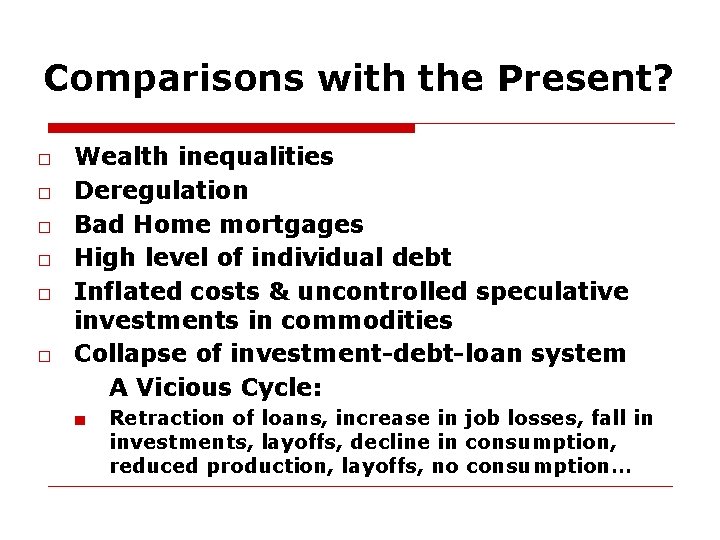 Comparisons with the Present?

□ Wealth inequalities
□ Deregulation
□ Bad Home mortgages
□ High level of individual debt
□ Inflated costs & uncontrolled speculative investments in commodities
□ Collapse of investment-debt-loan system

A Vicious Cycle:

■ Retraction of loans, increase in job losses, fall in investments, layoffs, decline in consumption, reduced production, layoffs, no consumption…